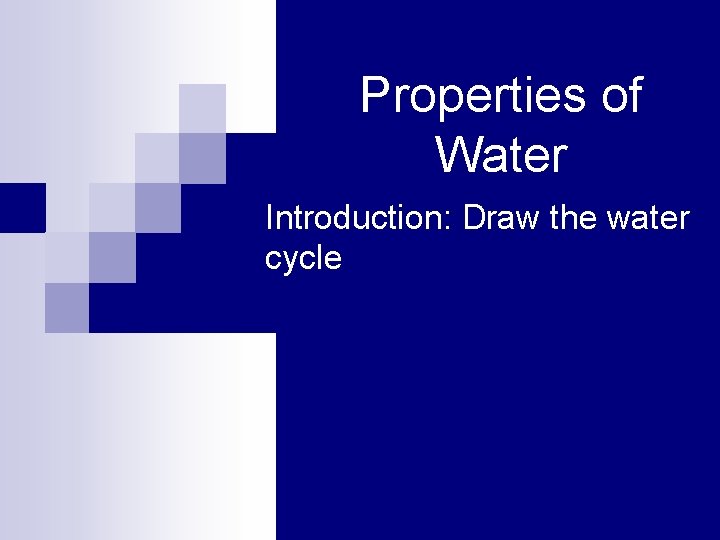 Properties of Water

Introduction: Draw the water cycle